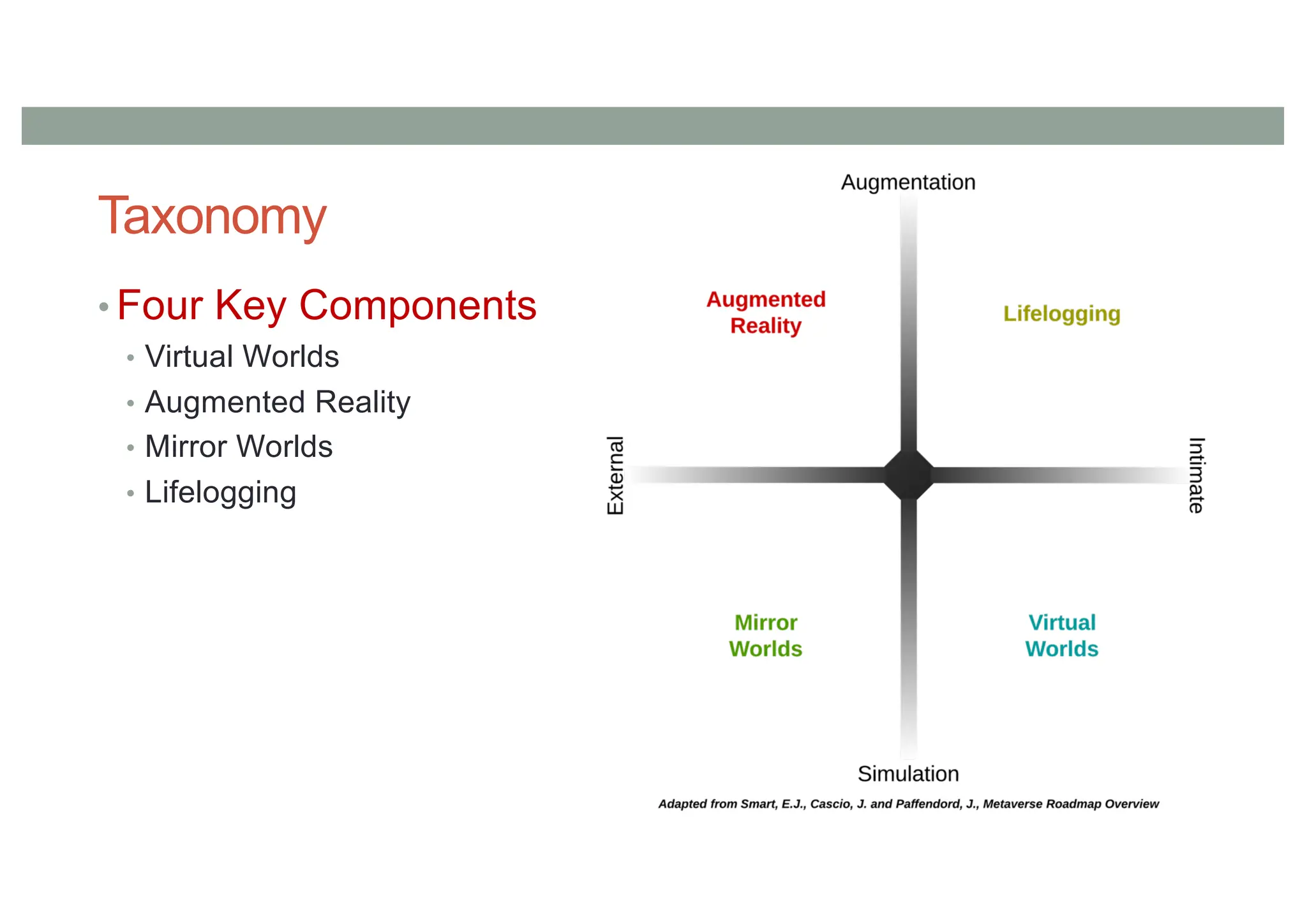 Taxonomy

• Four Key Components
  • Virtual Worlds
  • Augmented Reality
  • Mirror Worlds
  • Lifelogging

Augmentation

Augmented Reality

Lifelogging

External

Intimate

Mirror Worlds

Virtual Worlds

Simulation

Adapted from Smart, E.J., Cascio, J. and Paffendord, J., Metaverse Roadmap Overview